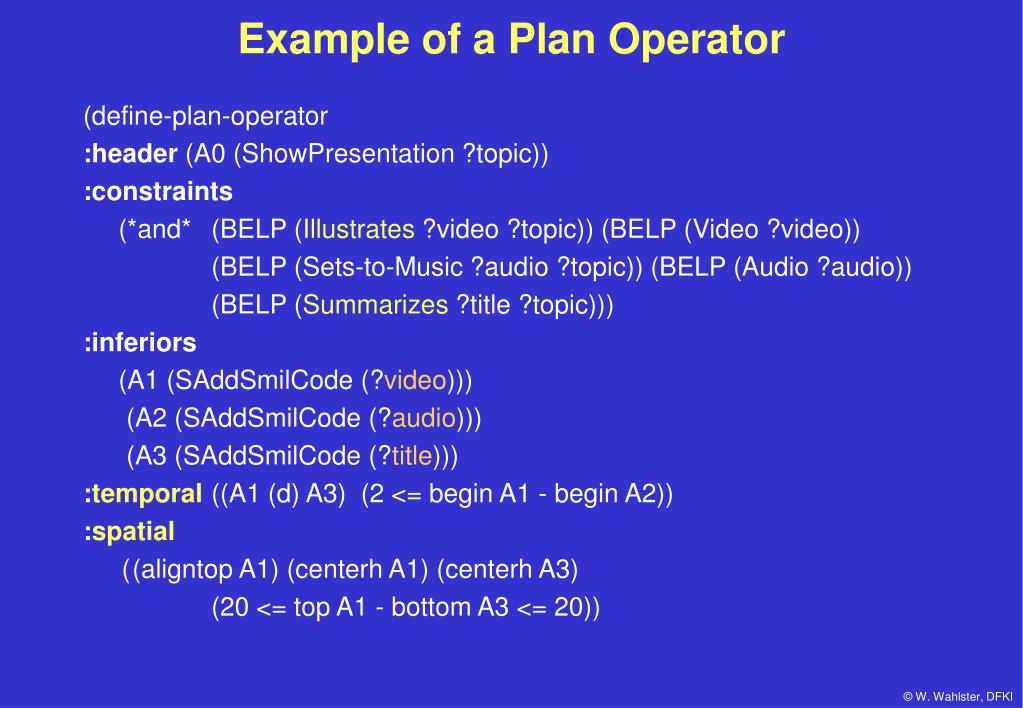 Example of a Plan Operator

(define-plan-operator
:header (A0 (ShowPresentation ?topic))
:constraints
(*and* (BELP (Illustrates ?video ?topic)) (BELP (Video ?video))
(BELP (Sets-to-Music ?audio ?topic)) (BELP (Audio ?audio))
(BELP (Summarizes ?title ?topic)))
:inferiors
(A1 (SAddSmilCode (?video)))
(A2 (SAddSmilCode (?audio)))
(A3 (SAddSmilCode (?title)))
:temporal ((A1 (d) A3) (2 <= begin A1 - begin A2))
:spatial
((aligntop A1) (centerh A1) (centerh A3)
(20 <= top A1 - bottom A3 <= 20))

© W. Wahlster, DFKI